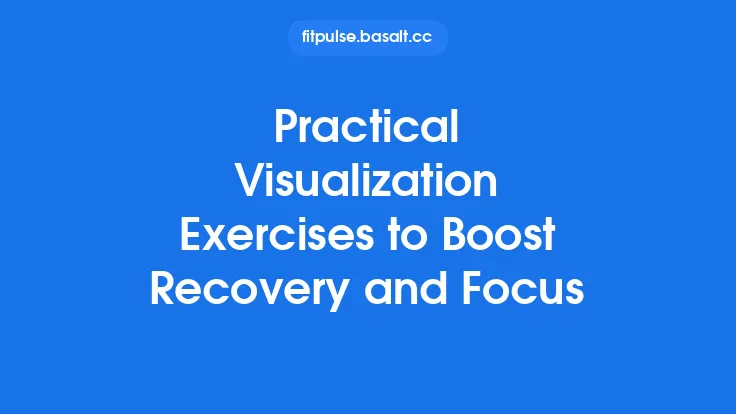 fitpulse.basalt.cc

Practical Visualization Exercises to Boost Recovery and Focus